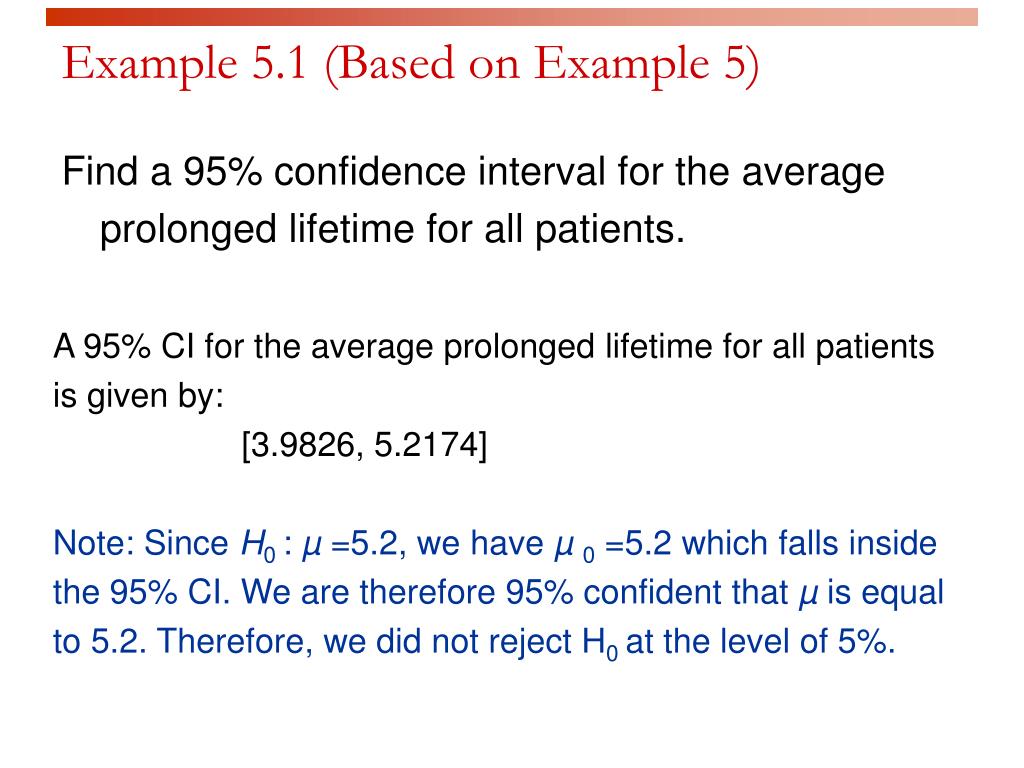 Example 5.1 (Based on Example 5)

Find a 95% confidence interval for the average prolonged lifetime for all patients.

A 95% CI for the average prolonged lifetime for all patients is given by:

[3.9826, 5.2174]

Note: Since $H_0$ : $\mu$ =5.2, we have $\mu_0$ =5.2 which falls inside the 95% CI. We are therefore 95% confident that $\mu$ is equal to 5.2. Therefore, we did not reject $H_0$ at the level of 5%.